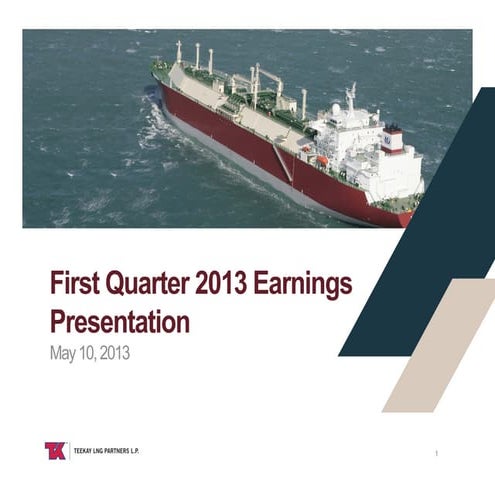 First Quarter 2013 Earnings Presentation

May 10, 2013

TK

TEEKAY LNG PARTNERS L.P.

1